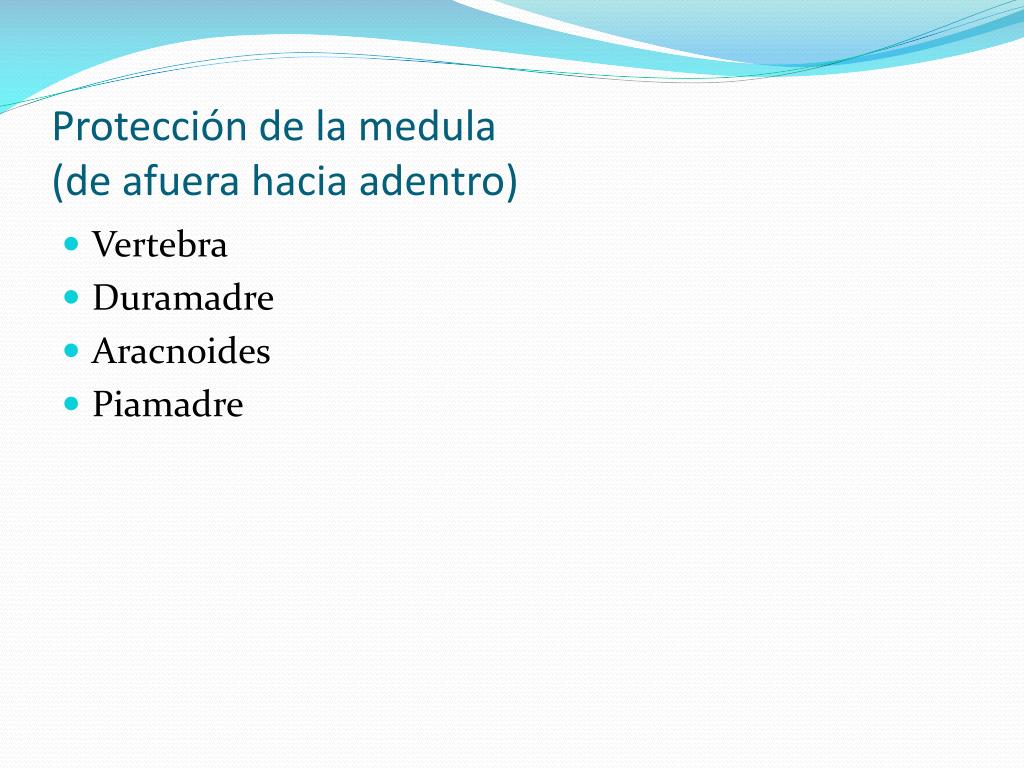 Protección de la medula
(de afuera hacia adentro)

- Vertebra
- Duramadre
- Aracnoides
- Piamadre